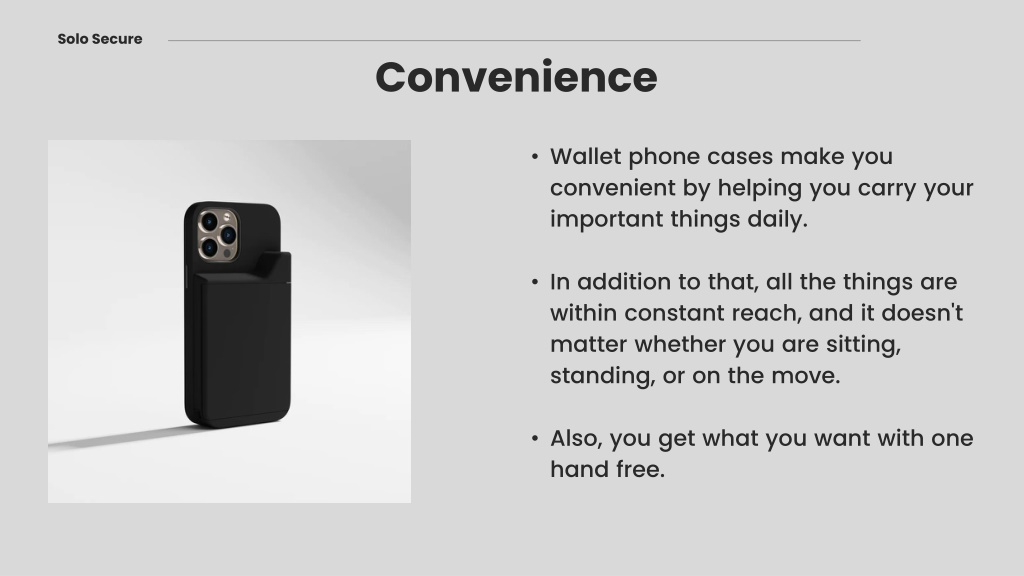 Solo Secure

Convenience

• Wallet phone cases make you convenient by helping you carry your important things daily.

• In addition to that, all the things are within constant reach, and it doesn't matter whether you are sitting, standing, or on the move.

• Also, you get what you want with one hand free.